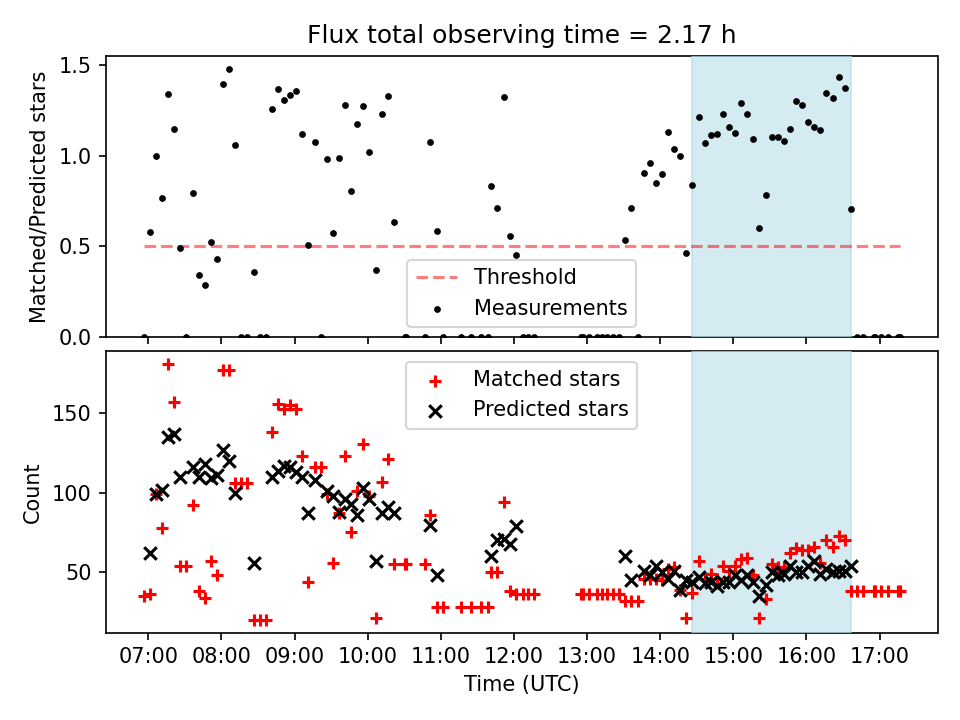 Flux total observing time = 2.17 h

Matched/Predicted stars

1.5
1.0
0.5
0.0

Threshold
Measurements

Count

150
100
50

Matched stars
Predicted stars

07:00 08:00 09:00 10:00 11:00 12:00 13:00 14:00 15:00 16:00 17:00

Time (UTC)